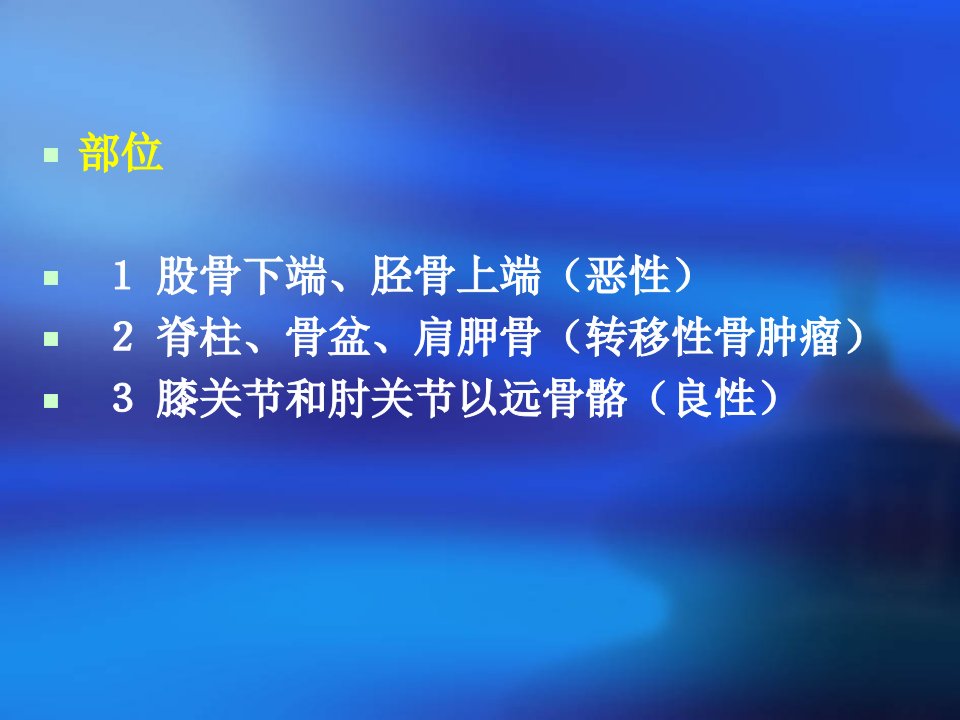 部位

1 股骨下端、胫骨上端（恶性）
2 脊柱、骨盆、肩胛骨（转移性骨肿瘤）
3 膝关节和肘关节以远骨骼（良性）